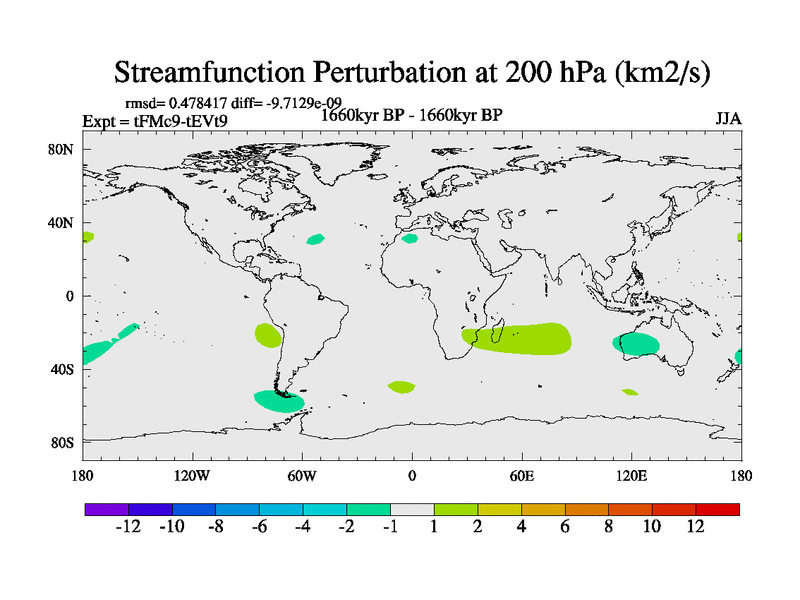 Streamfunction Perturbation at 200 hPa (km2/s)

rmsd= 0.478417 diff= -9.7129e-09
Expt = tFMc9-tEVt9
1660kyr BP - 1660kyr BP
JJA

80N
40N
0
40S
80S

180
120W
60W
0
60E
120E
180

-12 -10 -8 -6 -4 -2 -1 1 2 4 6 8 10 12